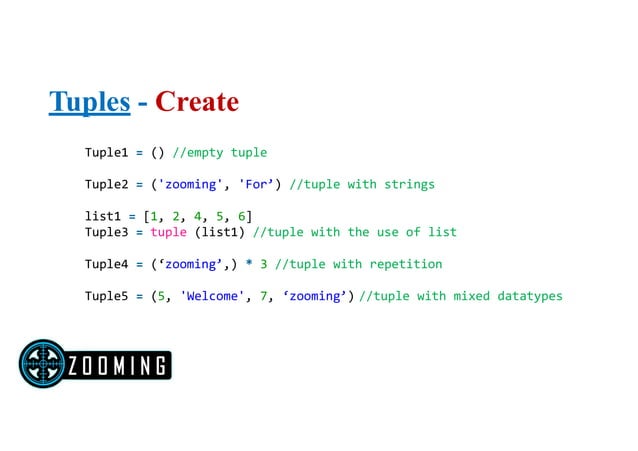 Tuples - Create

Tuple1 = () //empty tuple

Tuple2 = ('zooming', 'For’) //tuple with strings

list1 = [1, 2, 4, 5, 6]
Tuple3 = tuple (list1) //tuple with the use of list

Tuple4 = (‘zooming’,) * 3 //tuple with repetition

Tuple5 = (5, 'Welcome', 7, ‘zooming’) //tuple with mixed datatypes

ZOOMING